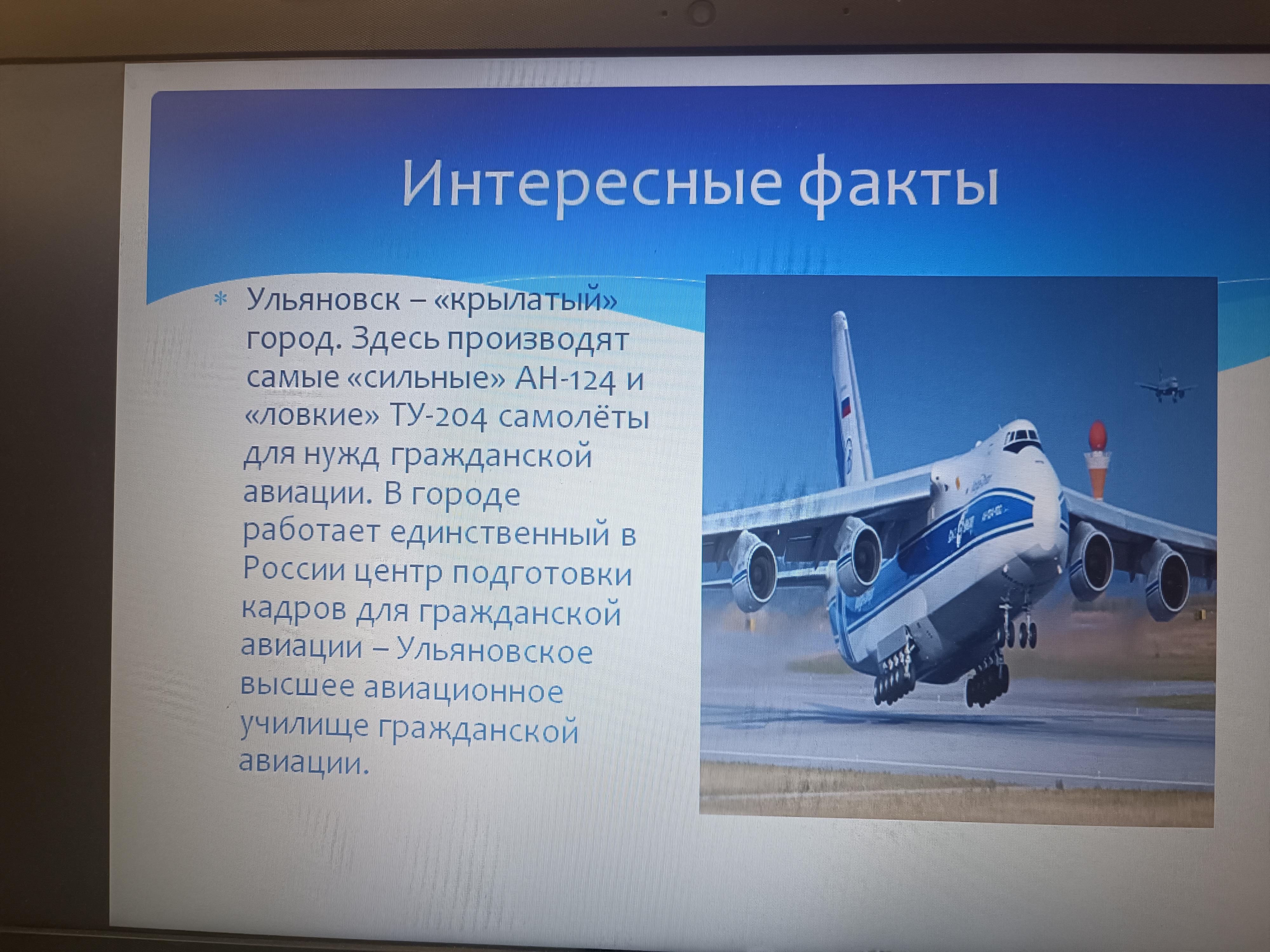 Интересные факты

* Ульяновск – «крылатый» город. Здесь производят самые «сильные» АН-124 и «ловкие» ТУ-204 самолёты для нужд гражданской авиации. В городе работает единственный в России центр подготовки кадров для гражданской авиации – Ульяновское высшее авиационное училище гражданской авиации.